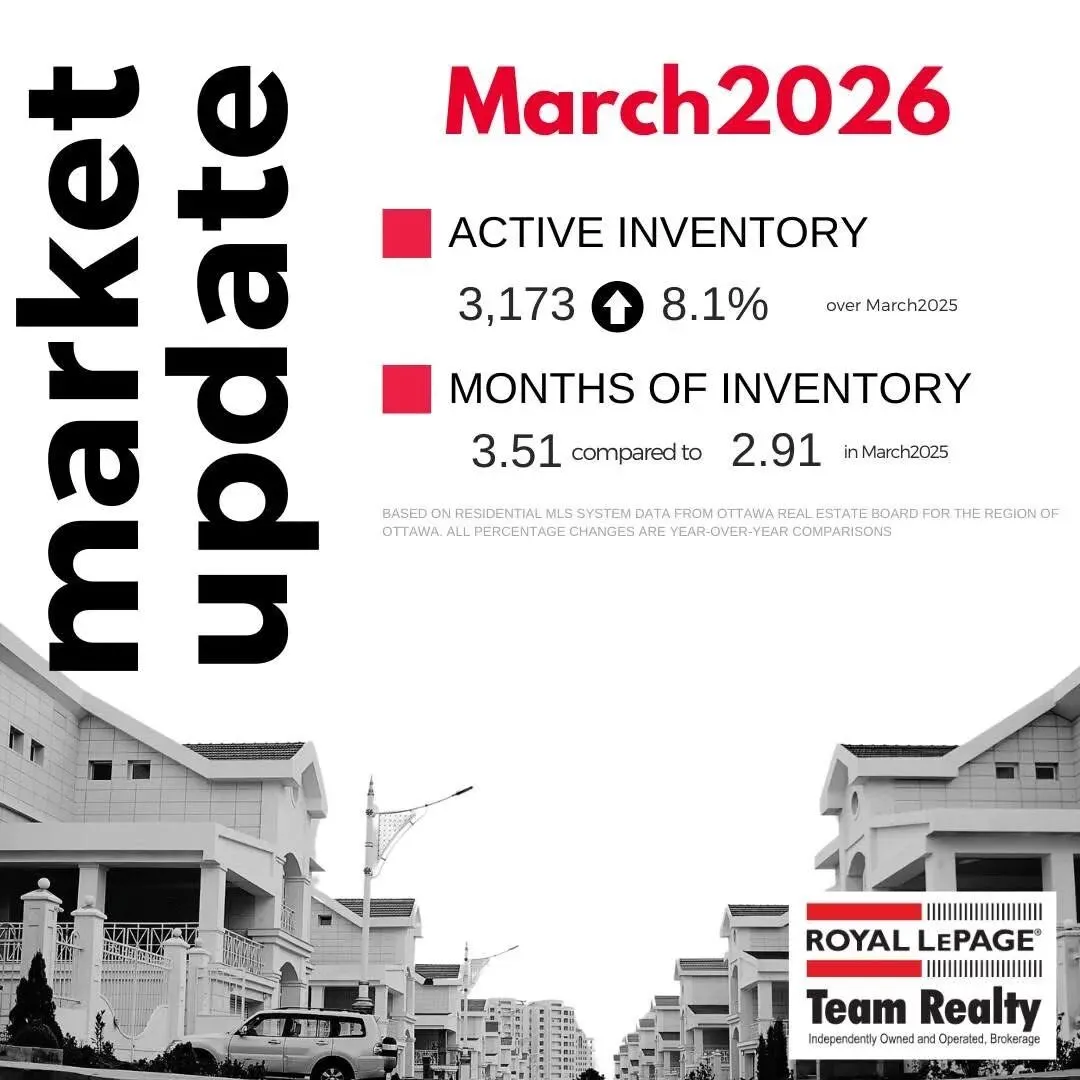 market update

March2026

ACTIVE INVENTORY

3,173 8.1% over March2025

MONTHS OF INVENTORY

3.51 compared to 2.91 in March2025

BASED ON RESIDENTIAL MLS SYSTEM DATA FROM OTTAWA REAL ESTATE BOARD FOR THE REGION OF OTTAWA. ALL PERCENTAGE CHANGES ARE YEAR-OVER-YEAR COMPARISONS

ROYAL LEPAGE®
Team Realty
Independently Owned and Operated, Brokerage